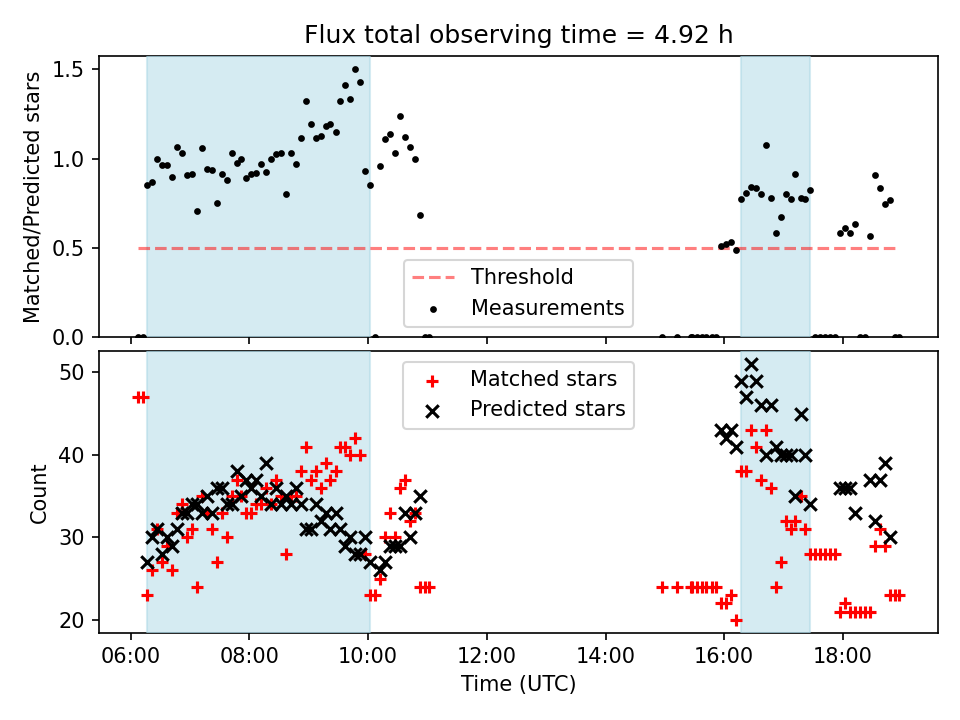 Flux total observing time = 4.92 h

Matched/Predicted stars

1.5
1.0
0.5
0.0

Threshold
Measurements

Count

50
40
30
20

Matched stars
Predicted stars

06:00 08:00 10:00 12:00 14:00 16:00 18:00

Time (UTC)